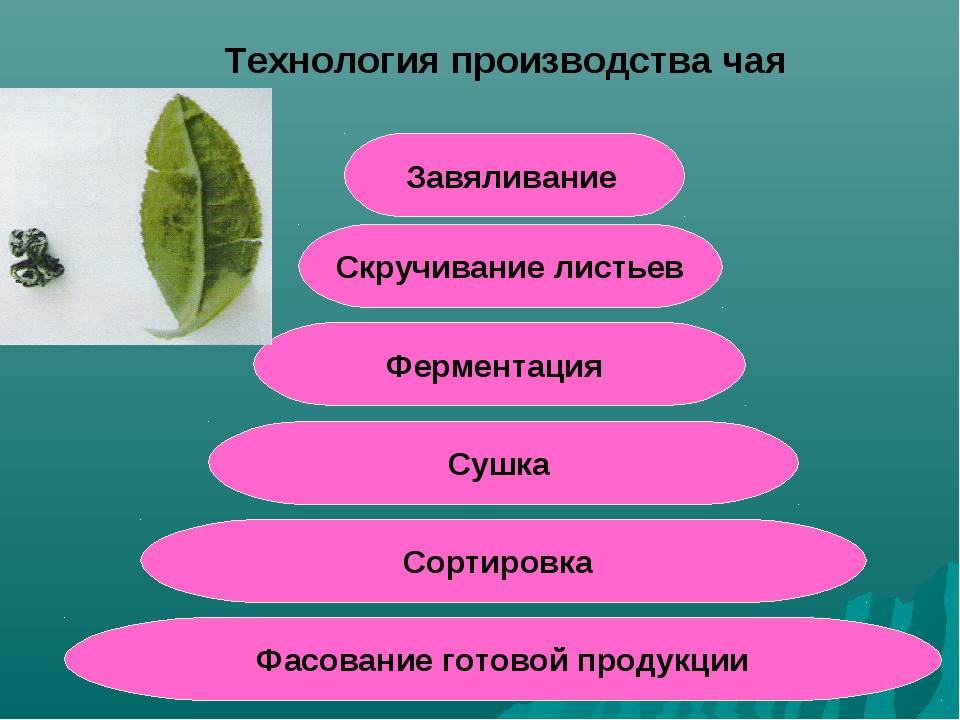 Технология производства чая

Завяливание

Скручивание листьев

Ферментация

Сушка

Сортировка

Фасование готовой продукции